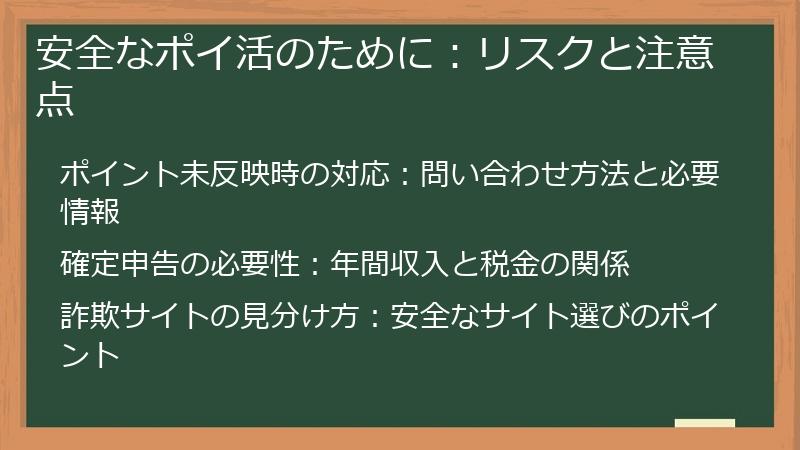 安全なポイ活のために：リスクと注意点

ポイント未反映時の対応：問い合わせ方法と必要情報

確定申告の必要性：年間収入と税金の関係

詐欺サイトの見分け方：安全なサイト選びのポイント